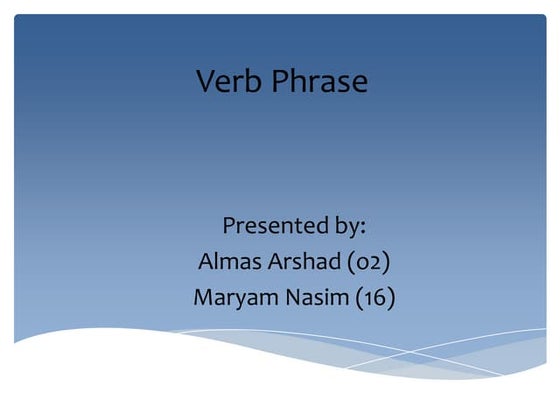 Verb Phrase

Presented by:
Almas Arshad (02)
Maryam Nasim (16)